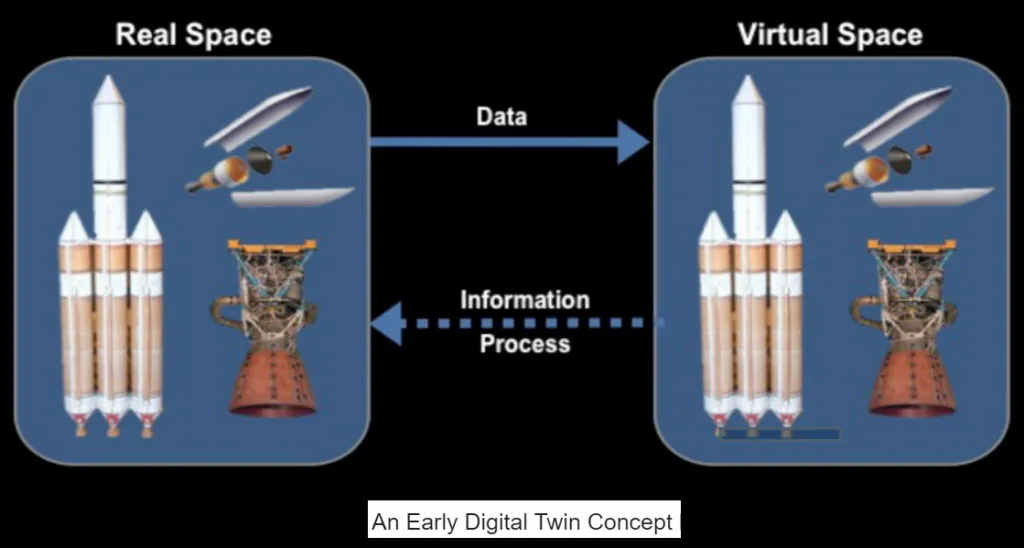 Real Space

Virtual Space

Data

Information
Process

An Early Digital Twin Concept